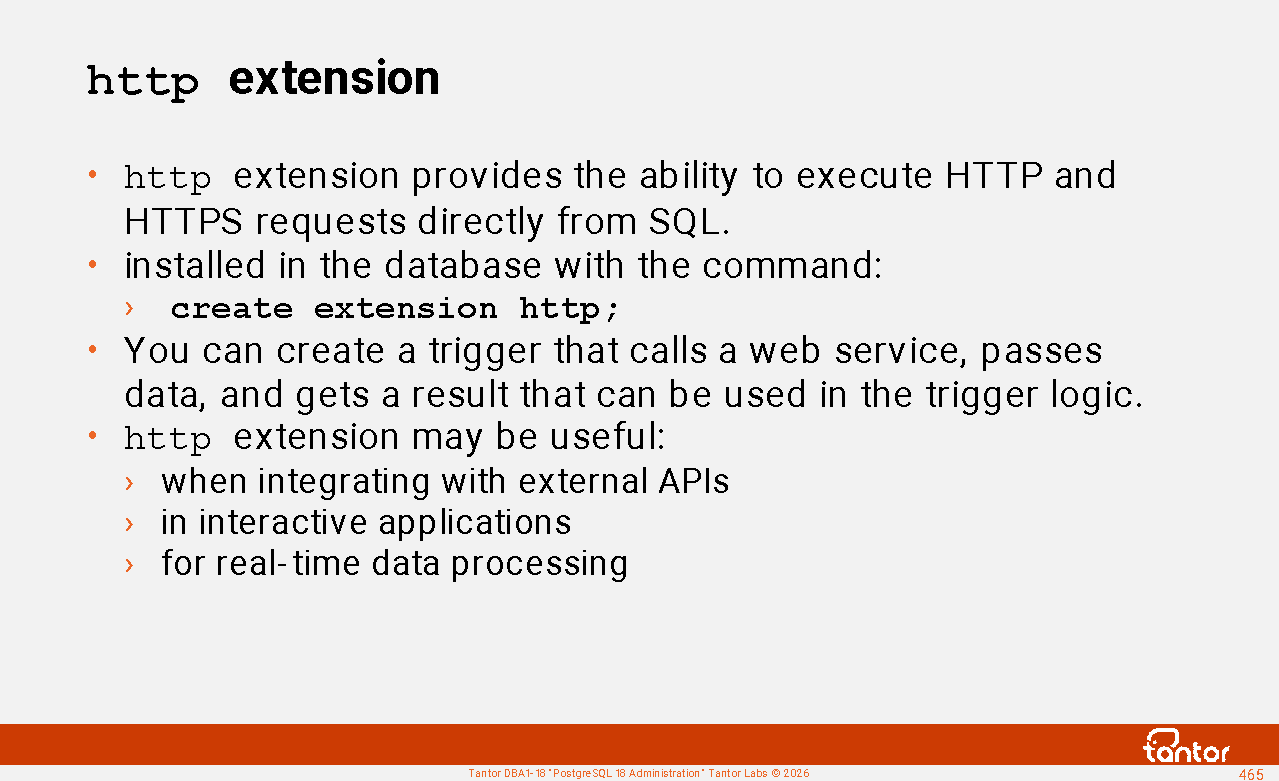 http extension

• http extension provides the ability to execute HTTP and HTTPS requests directly from SQL.
• installed in the database with the command:
› create extension http;
• You can create a trigger that calls a web service, passes data, and gets a result that can be used in the trigger logic.
• http extension may be useful:
› when integrating with external APIs
› in interactive applications
› for real-time data processing

tantor

Tantor DBA1-18 "PostgreSQL 18 Administration" Tantor Labs © 2026

465